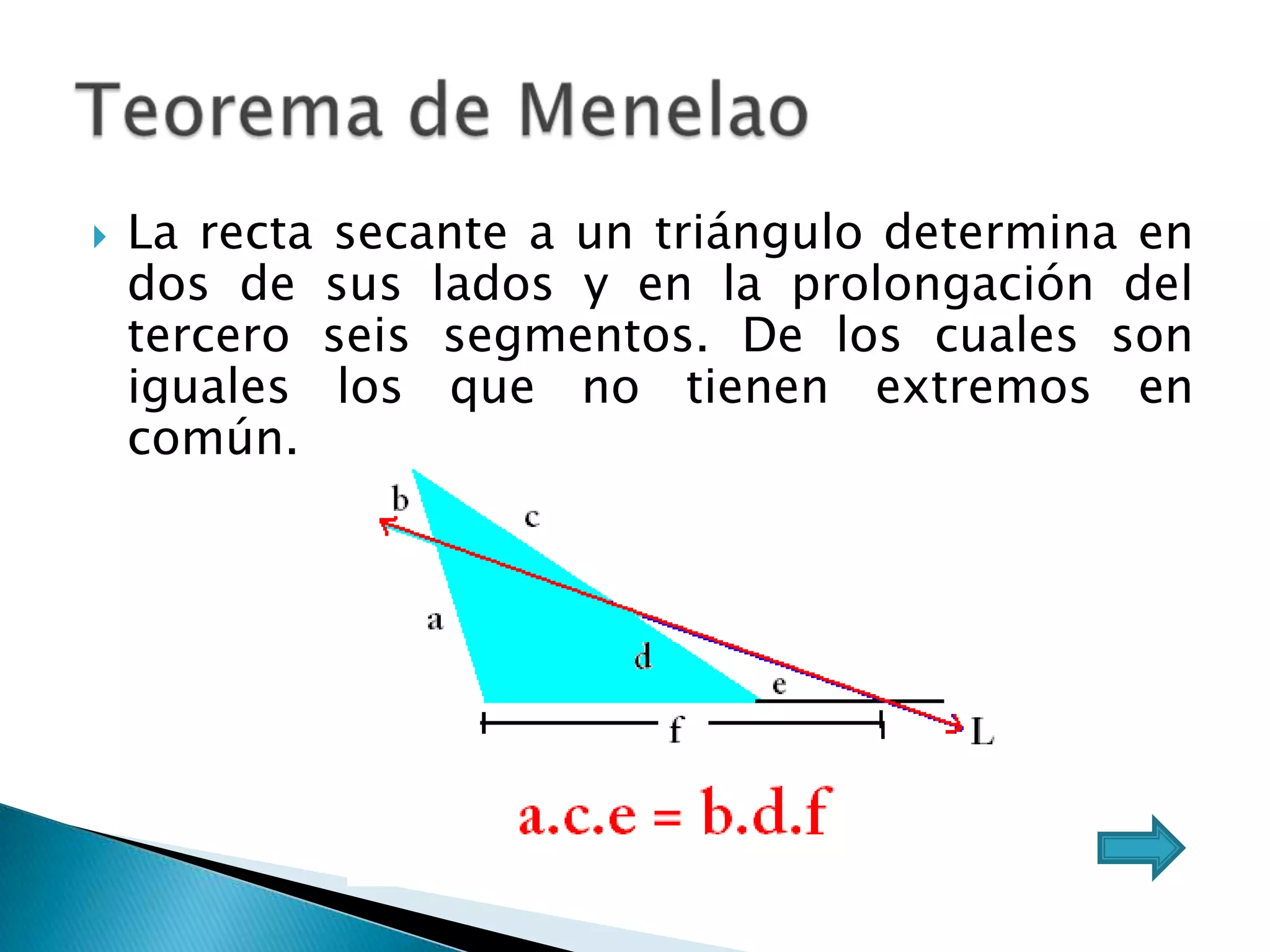 Teorema de Menelao

La recta secante a un triángulo determina en dos de sus lados y en la prolongación del tercero seis segmentos. De los cuales son iguales los que no tienen extremos en común.

b
c
a
d
e
f
L

a.c.e = b.d.f